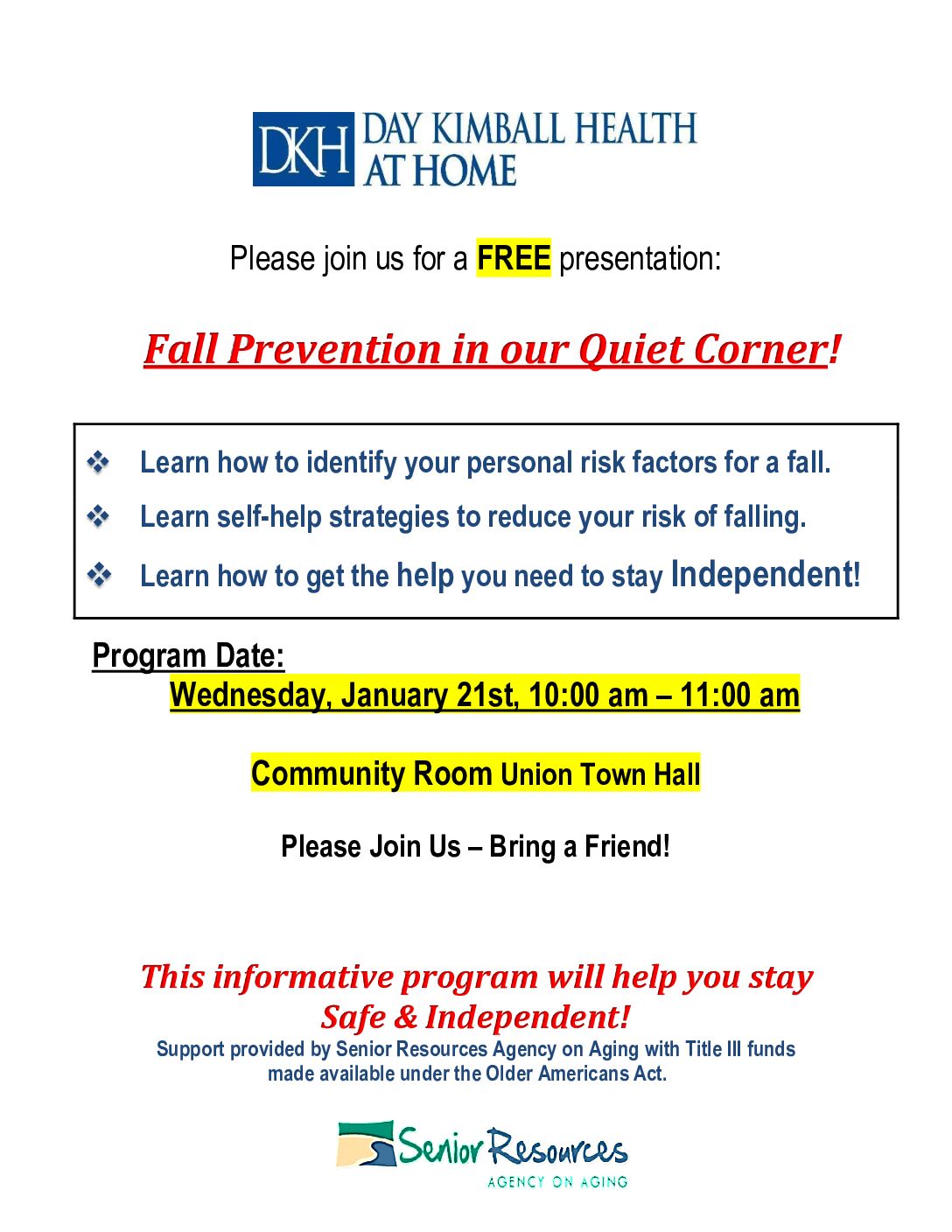 DKH DAY KIMBALL HEALTH AT HOME

Please join us for a FREE presentation:

Fall Prevention in our Quiet Corner!

❖ Learn how to identify your personal risk factors for a fall.

❖ Learn self-help strategies to reduce your risk of falling.

❖ Learn how to get the help you need to stay Independent!

Program Date:
Wednesday, January 21st, 10:00 am – 11:00 am

Community Room Union Town Hall

Please Join Us – Bring a Friend!

This informative program will help you stay Safe & Independent!
Support provided by Senior Resources Agency on Aging with Title III funds made available under the Older Americans Act.

Senior Resources
AGENCY ON AGING